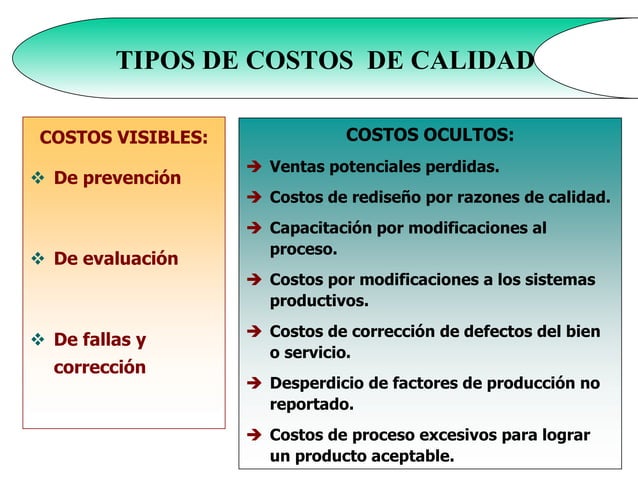 TIPOS DE COSTOS DE CALIDAD

COSTOS VISIBLES:

❖ De prevención

❖ De evaluación

❖ De fallas y corrección

COSTOS OCULTOS:

➔ Ventas potenciales perdidas.

➔ Costos de rediseño por razones de calidad.

➔ Capacitación por modificaciones al proceso.

➔ Costos por modificaciones a los sistemas productivos.

➔ Costos de corrección de defectos del bien o servicio.

➔ Desperdicio de factores de producción no reportado.

➔ Costos de proceso excesivos para lograr un producto aceptable.